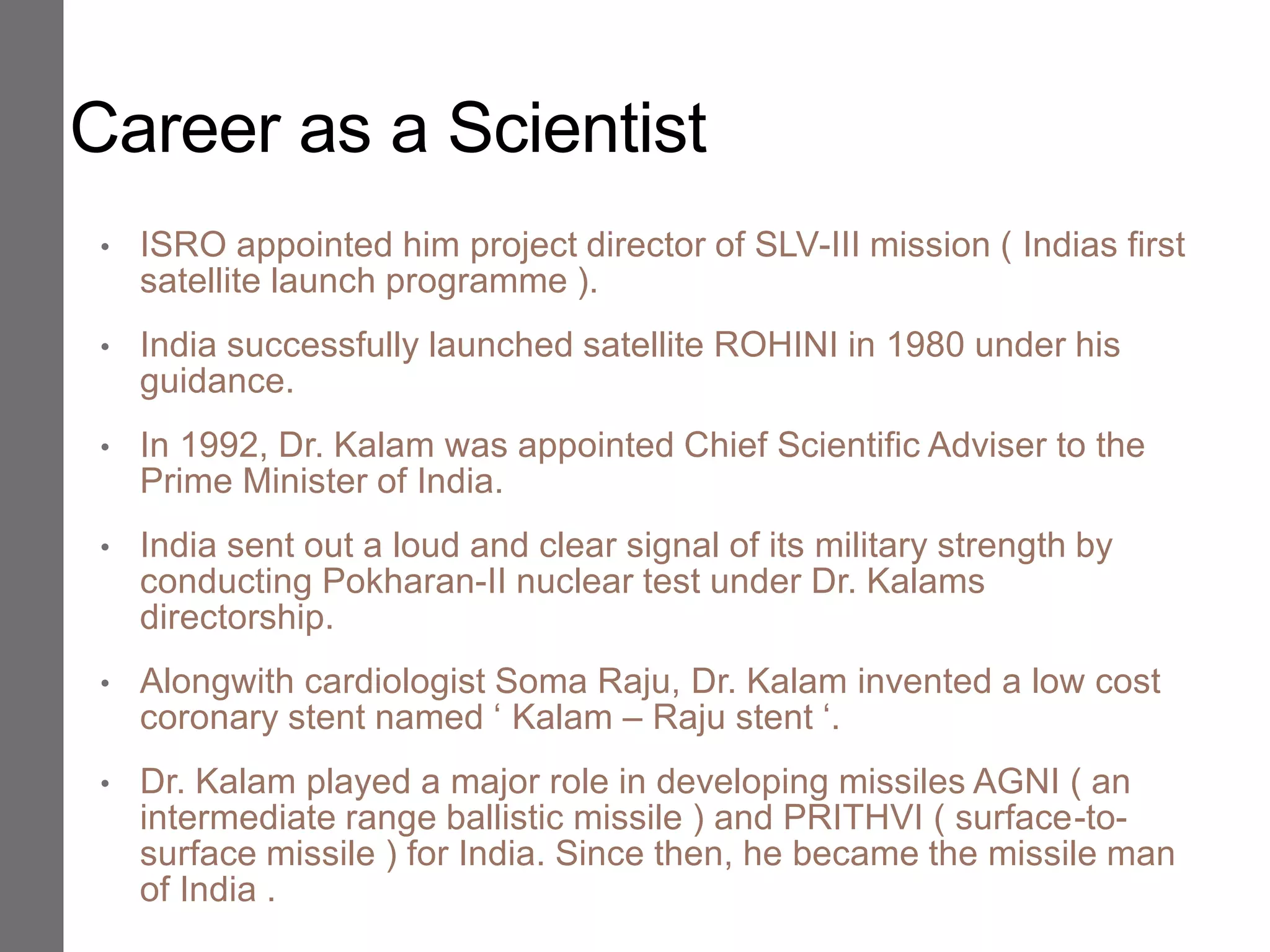 Career as a Scientist

• ISRO appointed him project director of SLV-III mission ( Indias first satellite launch programme ).

• India successfully launched satellite ROHINI in 1980 under his guidance.

• In 1992, Dr. Kalam was appointed Chief Scientific Adviser to the Prime Minister of India.

• India sent out a loud and clear signal of its military strength by conducting Pokharan-II nuclear test under Dr. Kalams directorship.

• Alongwith cardiologist Soma Raju, Dr. Kalam invented a low cost coronary stent named ‘ Kalam – Raju stent ‘.

• Dr. Kalam played a major role in developing missiles AGNI ( an intermediate range ballistic missile ) and PRITHVI ( surface-to-surface missile ) for India. Since then, he became the missile man of India .